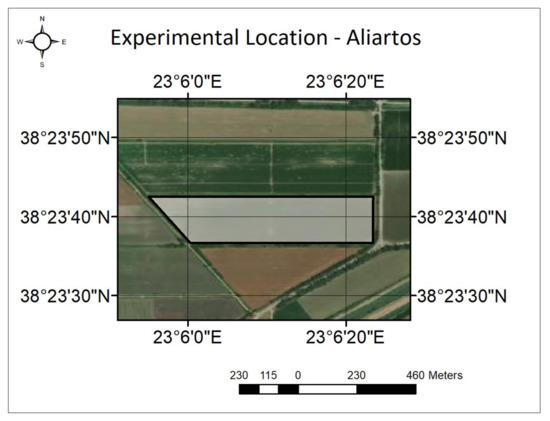 N
W
E
S

Experimental Location - Aliartos

23°6'0"E
23°6'20"E

38°23'50"N
38°23'50"N
38°23'40"N
38°23'40"N
38°23'30"N
38°23'30"N

23°6'0"E
23°6'20"E

230 115 0 230 460 Meters